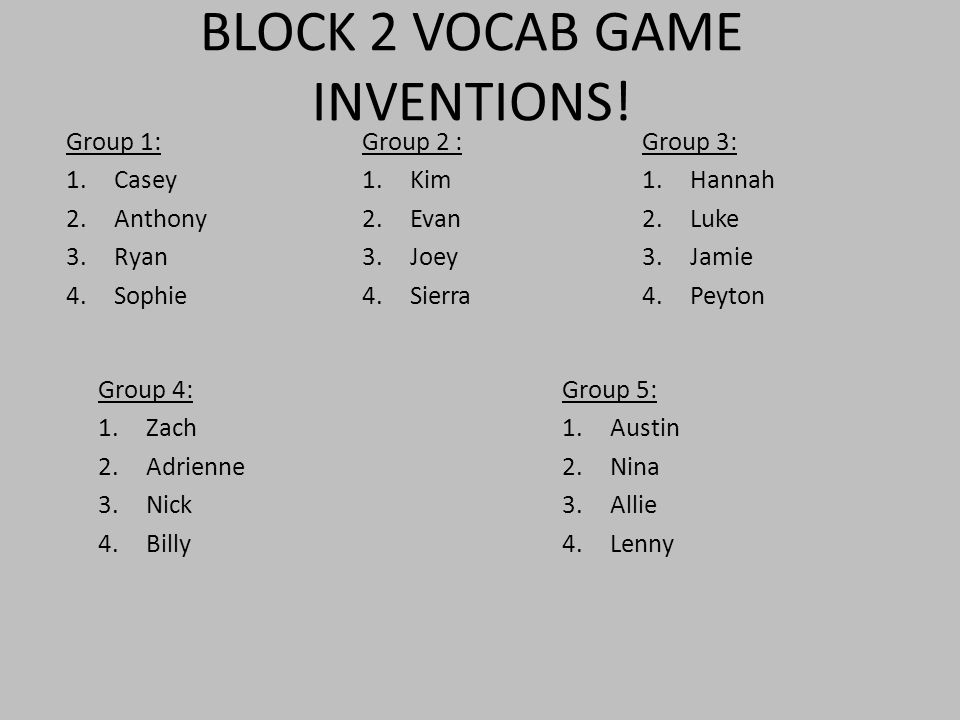 BLOCK 2 VOCAB GAME INVENTIONS!

Group 1:
1. Casey
2. Anthony
3. Ryan
4. Sophie

Group 2 :
1. Kim
2. Evan
3. Joey
4. Sierra

Group 3:
1. Hannah
2. Luke
3. Jamie
4. Peyton

Group 4:
1. Zach
2. Adrienne
3. Nick
4. Billy

Group 5:
1. Austin
2. Nina
3. Allie
4. Lenny